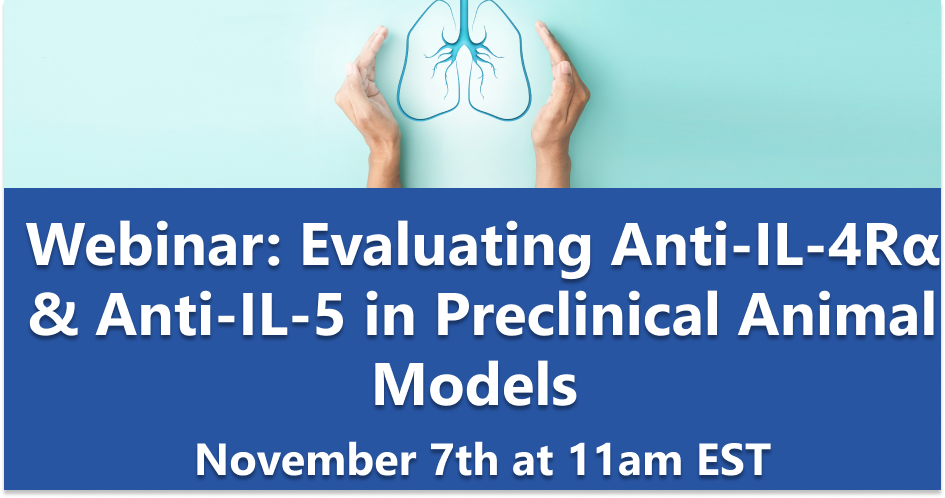 Webinar: Evaluating Anti-IL-4Rα & Anti-IL-5 in Preclinical Animal Models

November 7th at 11am EST